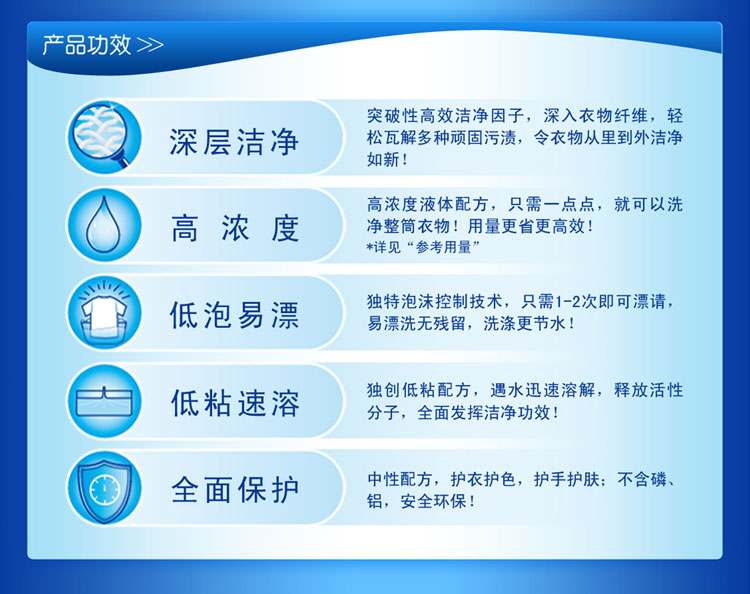 产品功效 >>

深层洁净

突破性高效洁净因子，深入衣物纤维，轻松瓦解多种顽固污渍，令衣物从里到外洁净如新！

高 浓 度

高浓度液体配方，只需一点点，就可以洗净整筒衣物！用量更省更高效！
*详见“参考用量”

低泡易漂

独特泡沫控制技术，只需1-2次即可漂请，易漂洗无残留，洗涤更节水！

低粘速溶

独创低粘配方，遇水迅速溶解，释放活性分子，全面发挥洁净功效！

全面保护

中性配方，护衣护色，护手护肤；不含磷、铝，安全环保！